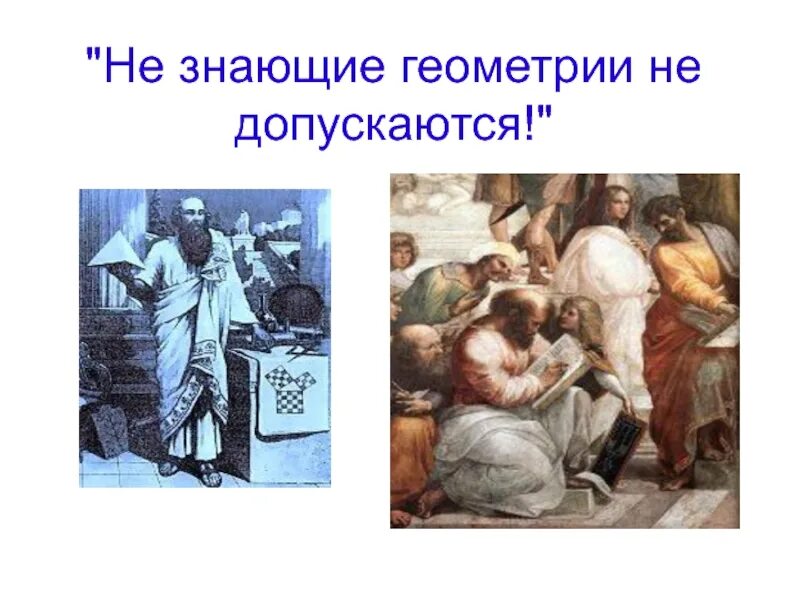 "Не знающие геометрии не допускаются!"